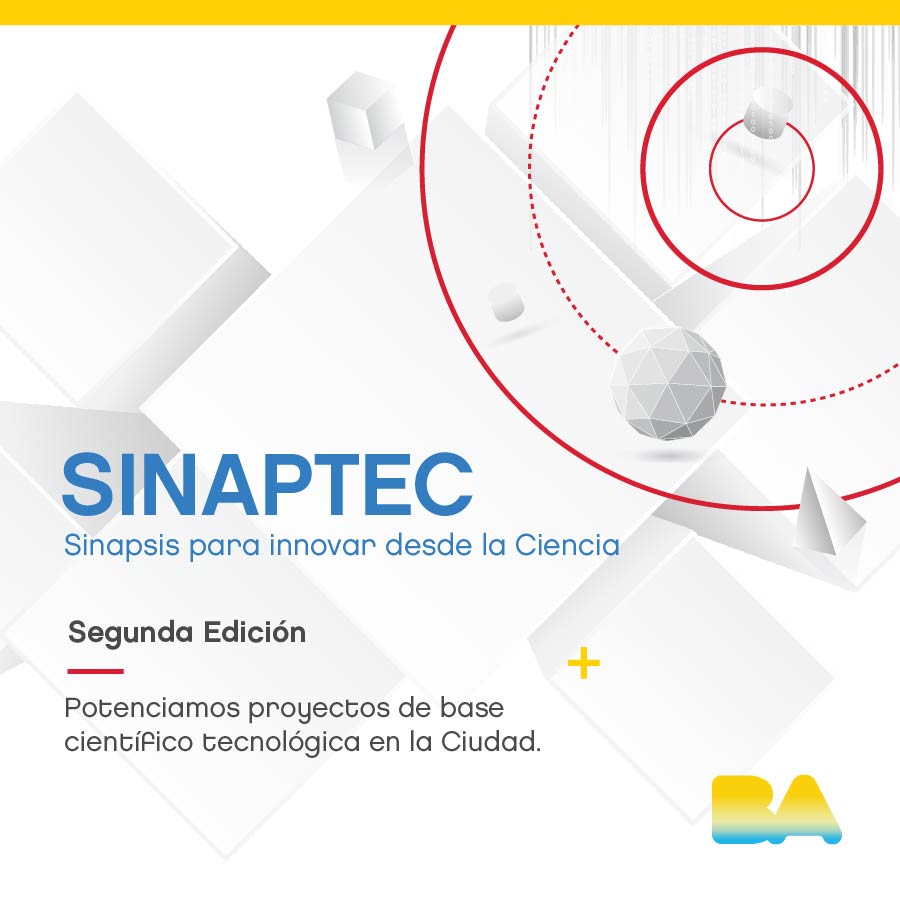 SINAPTEC
Sinapsis para innovar desde la Ciencia

Segunda Edición

Potenciamos proyectos de base científico tecnológica en la Ciudad.

BA